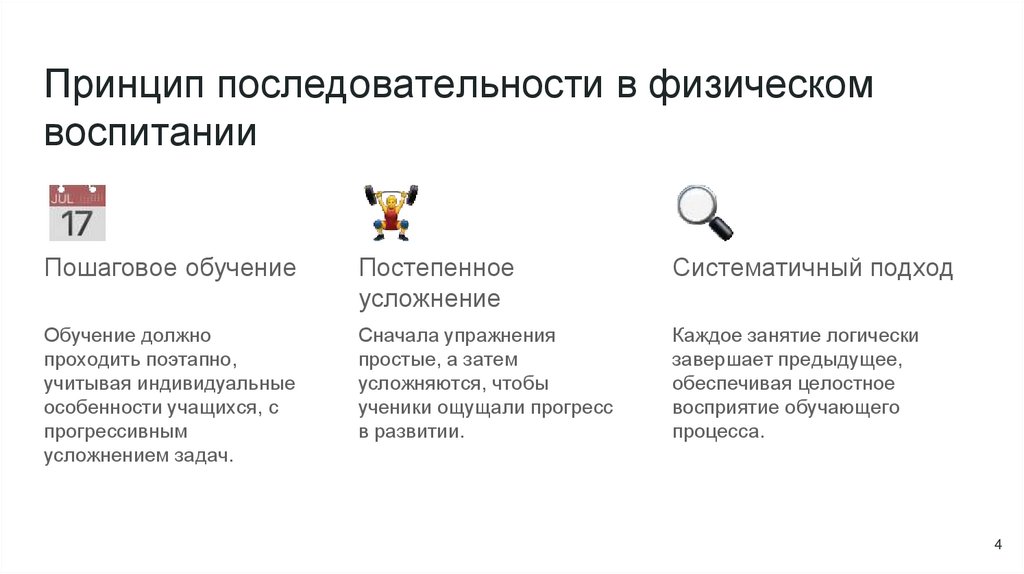 Принцип последовательности в физическом воспитании

JUL
17

Пошаговое обучение

Обучение должно проходить поэтапно, учитывая индивидуальные особенности учащихся, с прогрессивным усложнением задач.

Постепенное усложнение

Сначала упражнения простые, а затем усложняются, чтобы ученики ощущали прогресс в развитии.

Систематичный подход

Каждое занятие логически завершает предыдущее, обеспечивая целостное восприятие обучающего процесса.

4